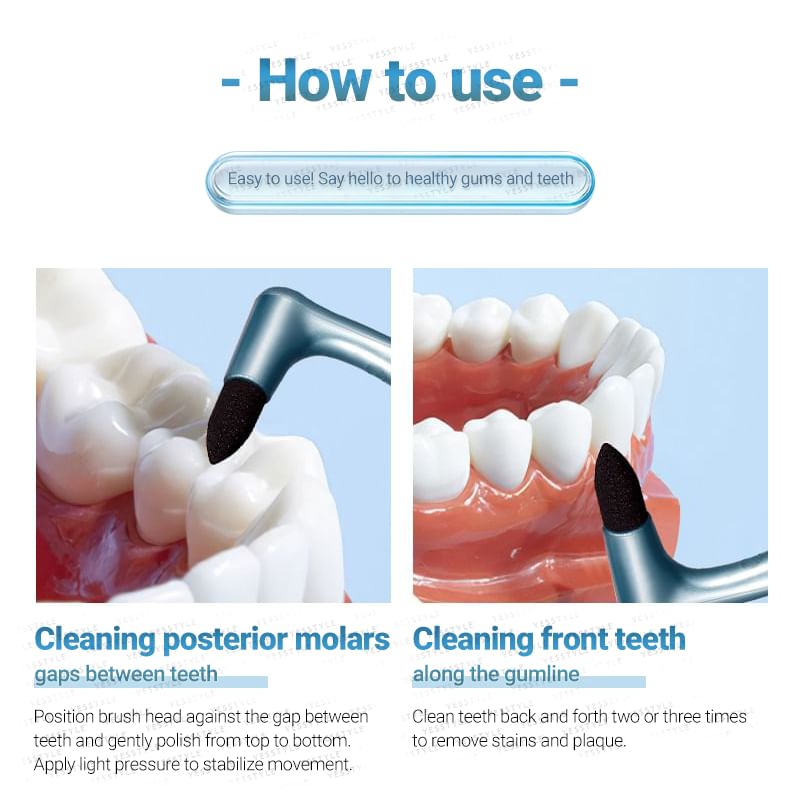 - How to use -

Easy to use! Say hello to healthy gums and teeth

Cleaning posterior molars

gaps between teeth

Position brush head against the gap between teeth and gently polish from top to bottom. Apply light pressure to stabilize movement.

Cleaning front teeth

along the gumline

Clean teeth back and forth two or three times to remove stains and plaque.

YESSTYLE